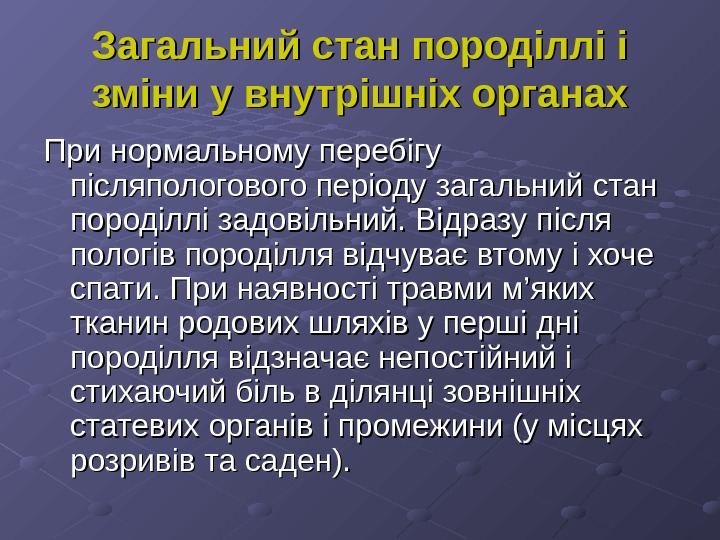 Загальний стан породіллі і зміни у внутрішніх органах

При нормальному перебігу післяпологового періоду загальний стан породіллі задовільний. Відразу після пологів породілля відчуває втому і хоче спати. При наявності травми м’яких тканин родових шляхів у перші дні породілля відзначає непостійний і стихаючий біль в ділянці зовнішніх статевих органів і промежини (у місцях розривів та саден).